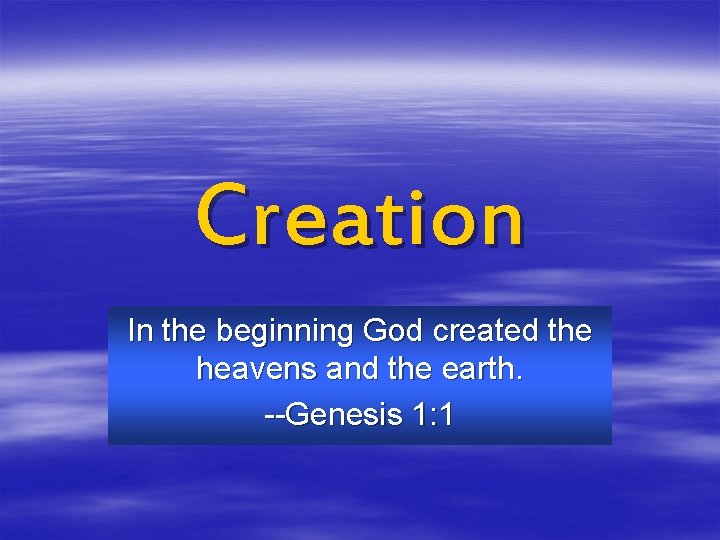 Creation

In the beginning God created the heavens and the earth.

--Genesis 1:1